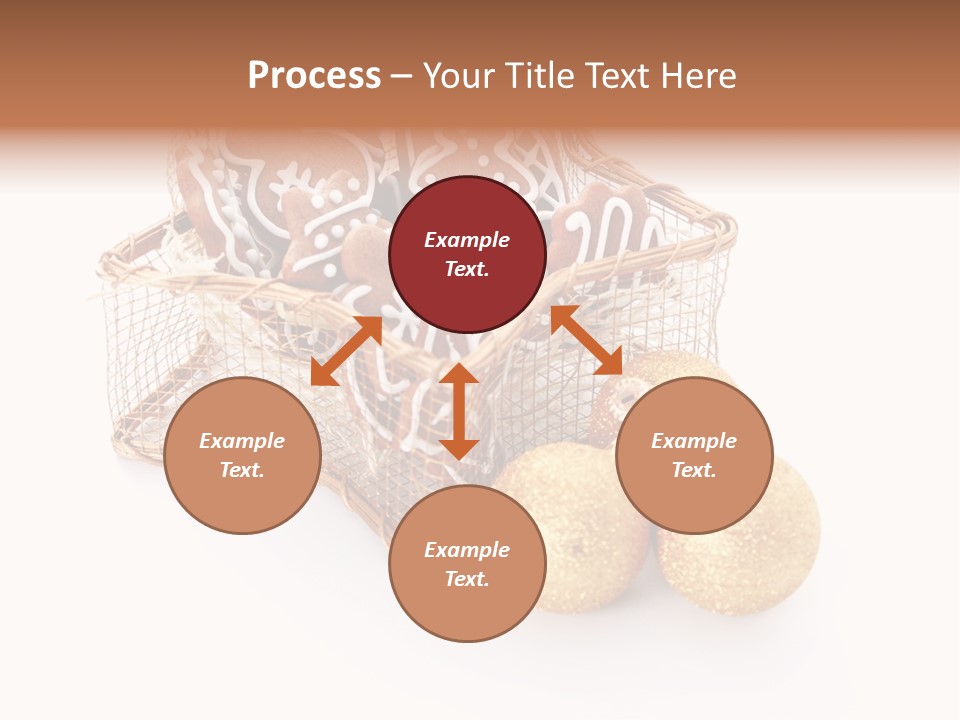 Process – Your Title Text Here

Example Text.

Example Text.

Example Text.

Example Text.